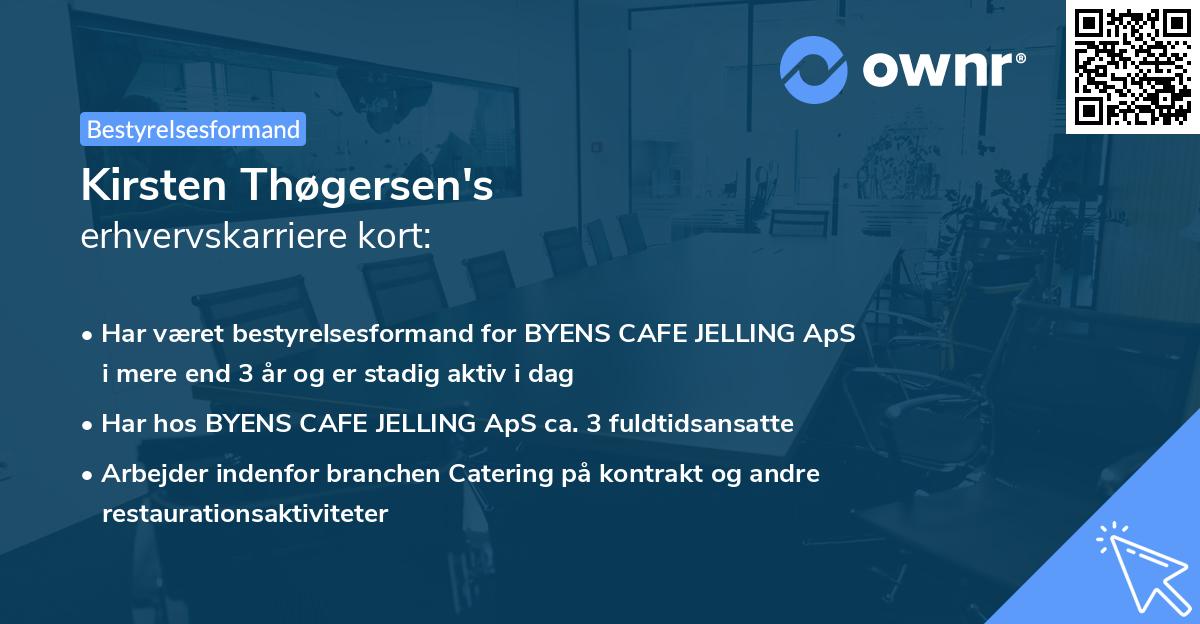 ownr®

Bestyrelsesformand

Kirsten Thøgersen's
erhvervskarriere kort:

• Har været bestyrelsesformand for BYENS CAFE JELLING ApS i mere end 3 år og er stadig aktiv i dag
• Har hos BYENS CAFE JELLING ApS ca. 3 fuldtidsansatte
• Arbejder indenfor branchen Catering på kontrakt og andre restaurationsaktiviteter